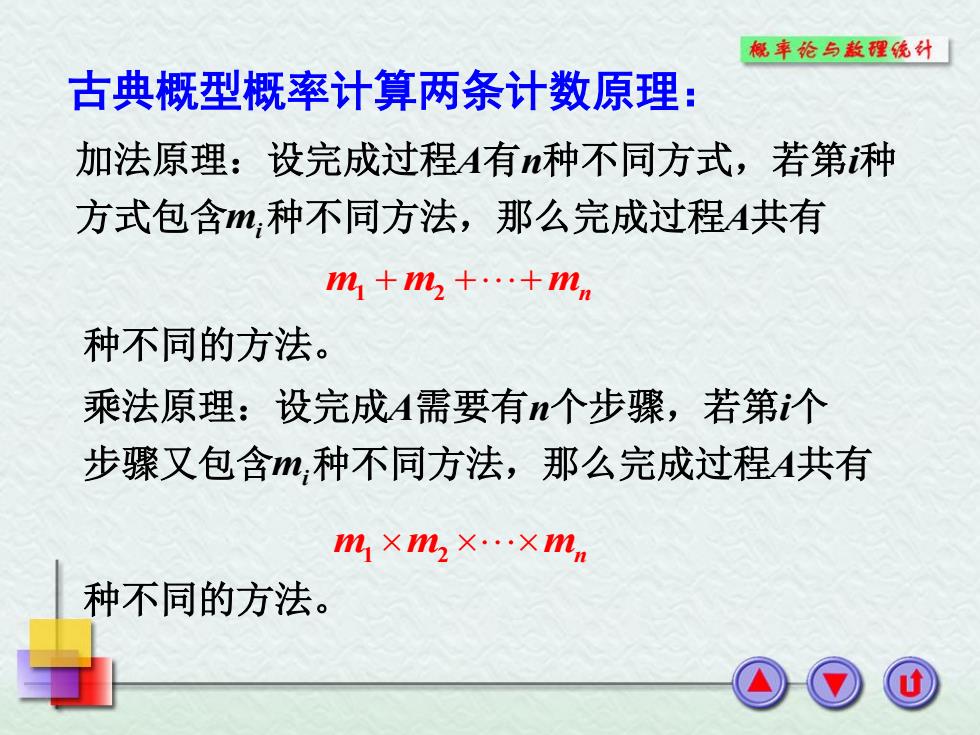 概率论与数理统计

古典概型概率计算两条计数原理：

加法原理：设完成过程$A$有$n$种不同方式，若第$i$种方式包含$m_i$种不同方法，那么完成过程$A$共有

$m_1+m_2+\cdots+m_n$

种不同的方法。

乘法原理：设完成$A$需要有$n$个步骤，若第$i$个步骤又包含$m_i$种不同方法，那么完成过程$A$共有

$m_1\times m_2\times\cdots\times m_n$

种不同的方法。